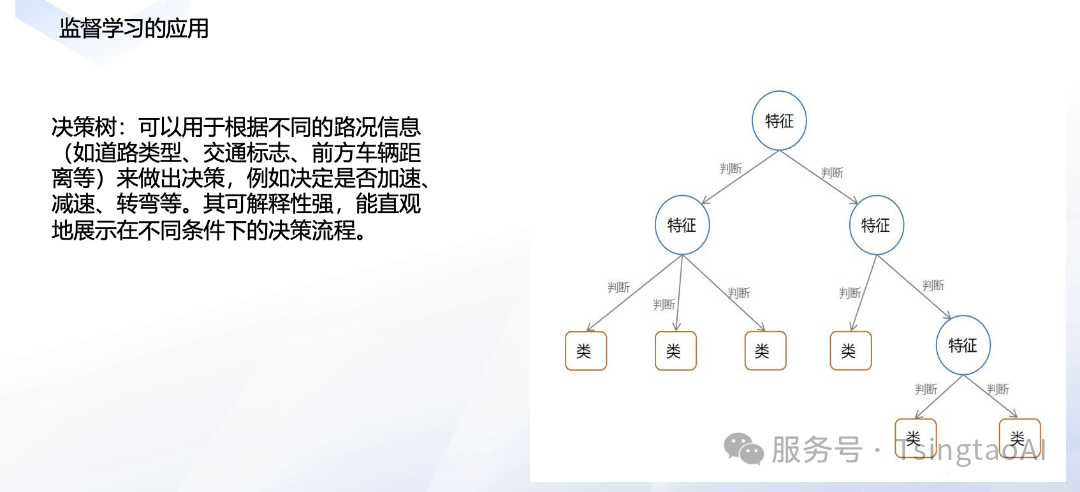 监督学习的应用

决策树：可以用于根据不同的路况信息（如道路类型、交通标志、前方车辆距离等）来做出决策，例如决定是否加速、减速、转弯等。其可解释性强，能直观地展示在不同条件下的决策流程。

特征

判断 判断

特征 特征

判断 判断 判断 判断 判断

类 类 类 类 特征

判断 判断

类 类

服务号 · TsingtaoAI